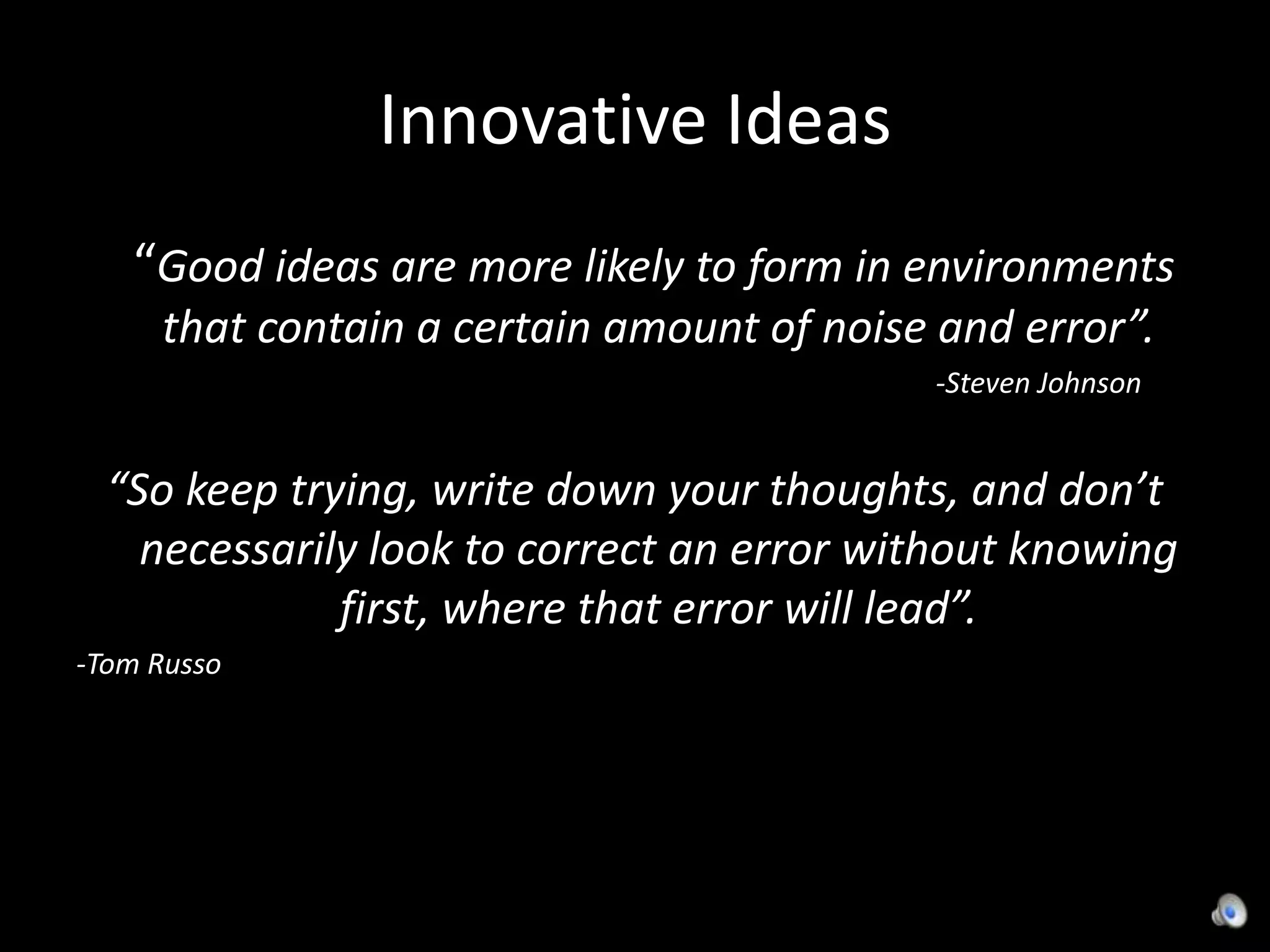 Innovative Ideas

“Good ideas are more likely to form in environments that contain a certain amount of noise and error”.

-Steven Johnson

“So keep trying, write down your thoughts, and don’t necessarily look to correct an error without knowing first, where that error will lead”.

-Tom Russo